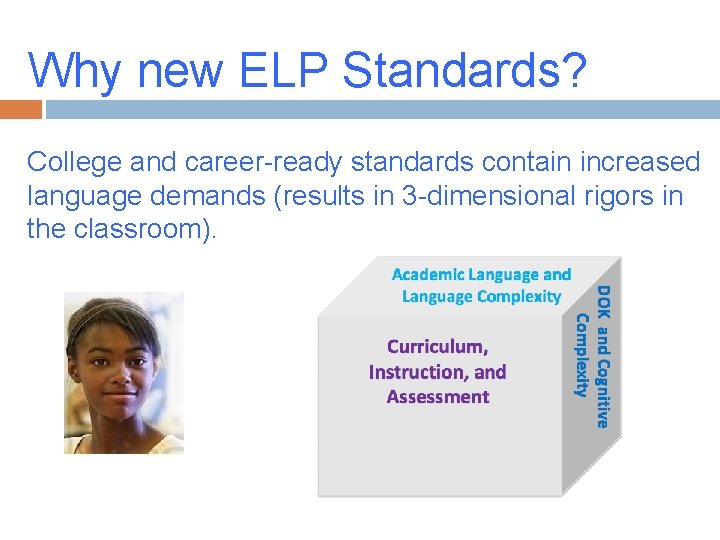 Why new ELP Standards?

College and career-ready standards contain increased language demands (results in 3-dimensional rigors in the classroom).

Academic Language and Language Complexity

Curriculum, Instruction, and Assessment

DOK and Cognitive Complexity